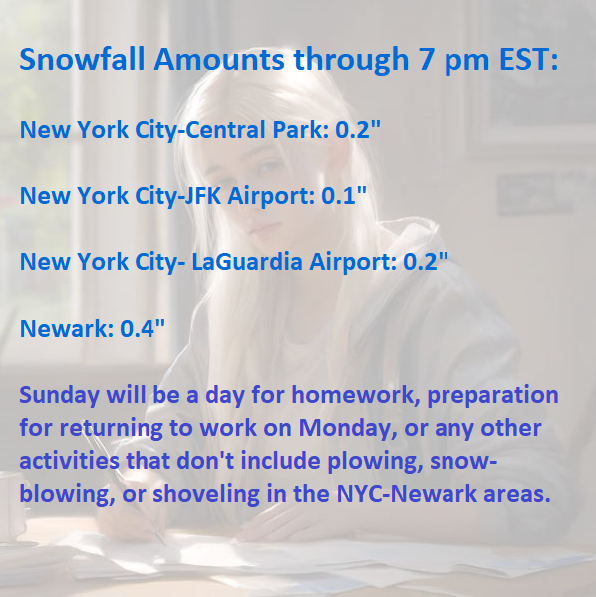 Snowfall Amounts through 7 pm EST:

New York City-Central Park: 0.2"

New York City-JFK Airport: 0.1"

New York City- LaGuardia Airport: 0.2"

Newark: 0.4"

Sunday will be a day for homework, preparation for returning to work on Monday, or any other activities that don't include plowing, snow-blowing, or shoveling in the NYC-Newark areas.